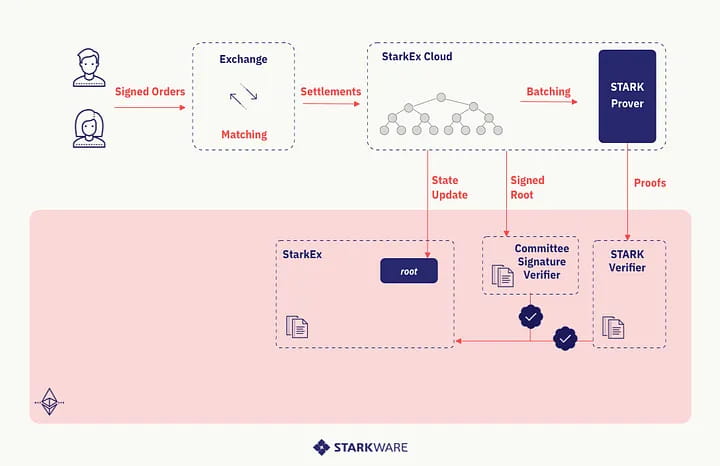 Signed Orders

Exchange

Matching

Settlements

StarkEx Cloud

Batching

STARK Prover

State Update

Signed Root

Proofs

StarkEx

root

Committee Signature Verifier

STARK Verifier

STARKWARE